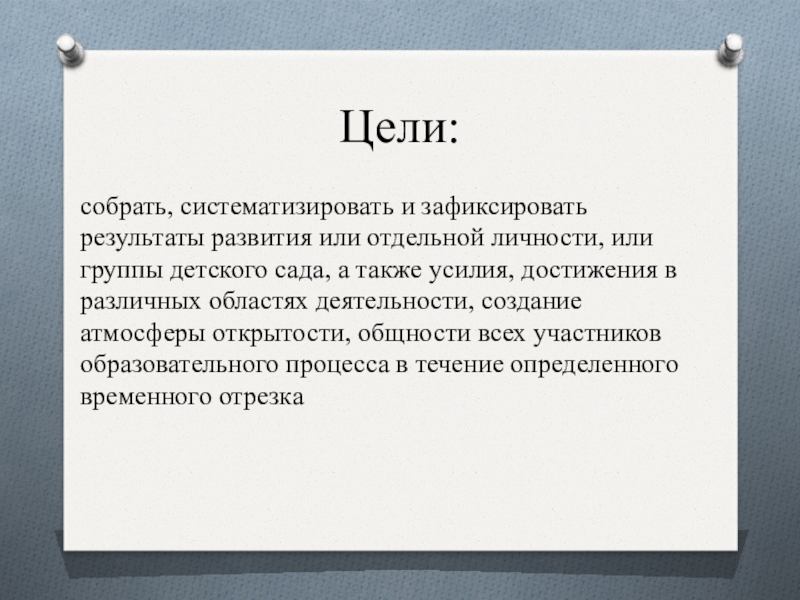 Цели:

собрать, систематизировать и зафиксировать результаты развития или отдельной личности, или группы детского сада, а также усилия, достижения в различных областях деятельности, создание атмосферы открытости, общности всех участников образовательного процесса в течение определенного временного отрезка